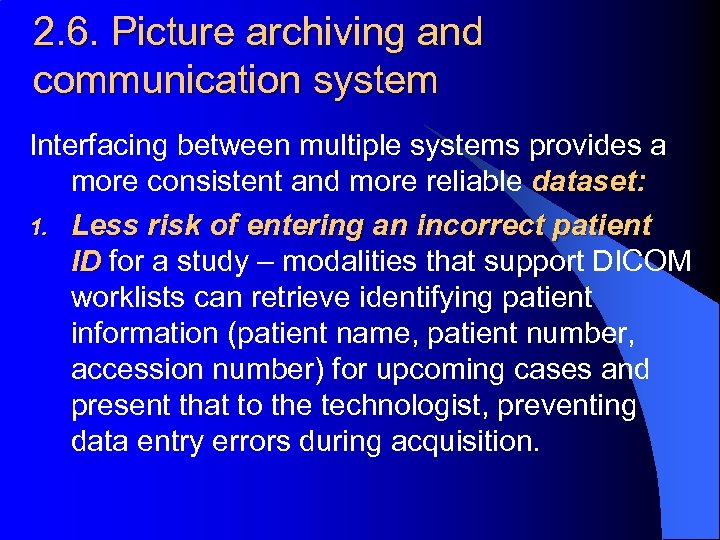 2.6. Picture archiving and communication system

Interfacing between multiple systems provides a more consistent and more reliable dataset:

1. Less risk of entering an incorrect patient ID for a study – modalities that support DICOM worklists can retrieve identifying patient information (patient name, patient number, accession number) for upcoming cases and present that to the technologist, preventing data entry errors during acquisition.